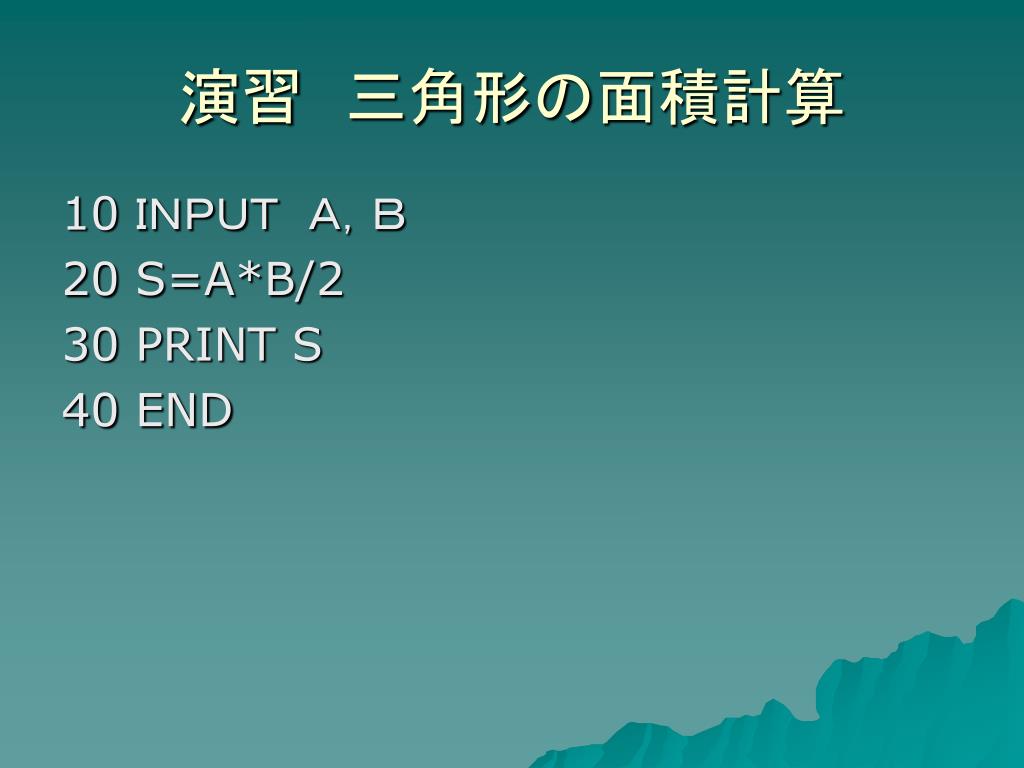 演習　三角形の面積計算

10 INPUT A, B
20 S=A*B/2
30 PRINT S
40 END